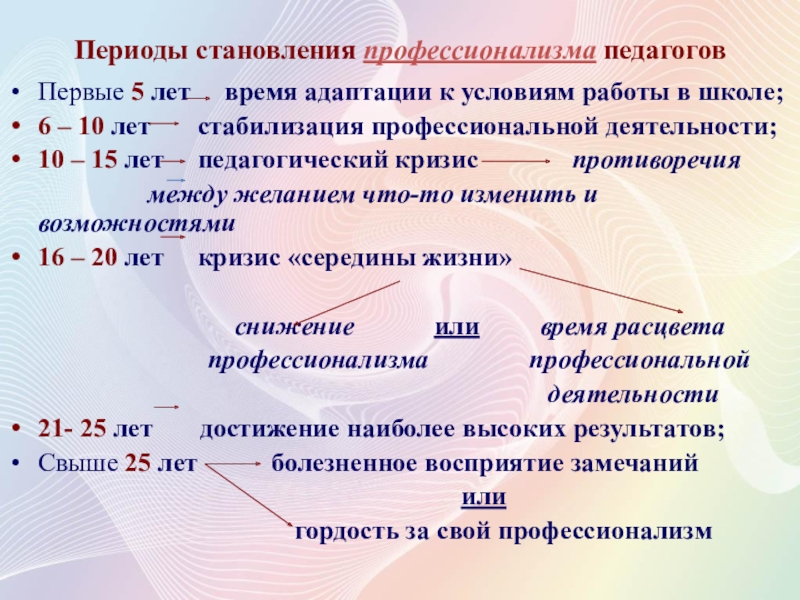 Периоды становления профессионализма педагогов

• Первые 5 лет время адаптации к условиям работы в школе;
• 6 – 10 лет стабилизация профессиональной деятельности;
• 10 – 15 лет педагогический кризис противоречия между желанием что-то изменить и возможностями
• 16 – 20 лет кризис «середины жизни»

снижение профессионализма или время расцвета профессиональной деятельности

• 21- 25 лет достижение наиболее высоких результатов;
• Свыше 25 лет болезненное восприятие замечаний или гордость за свой профессионализм